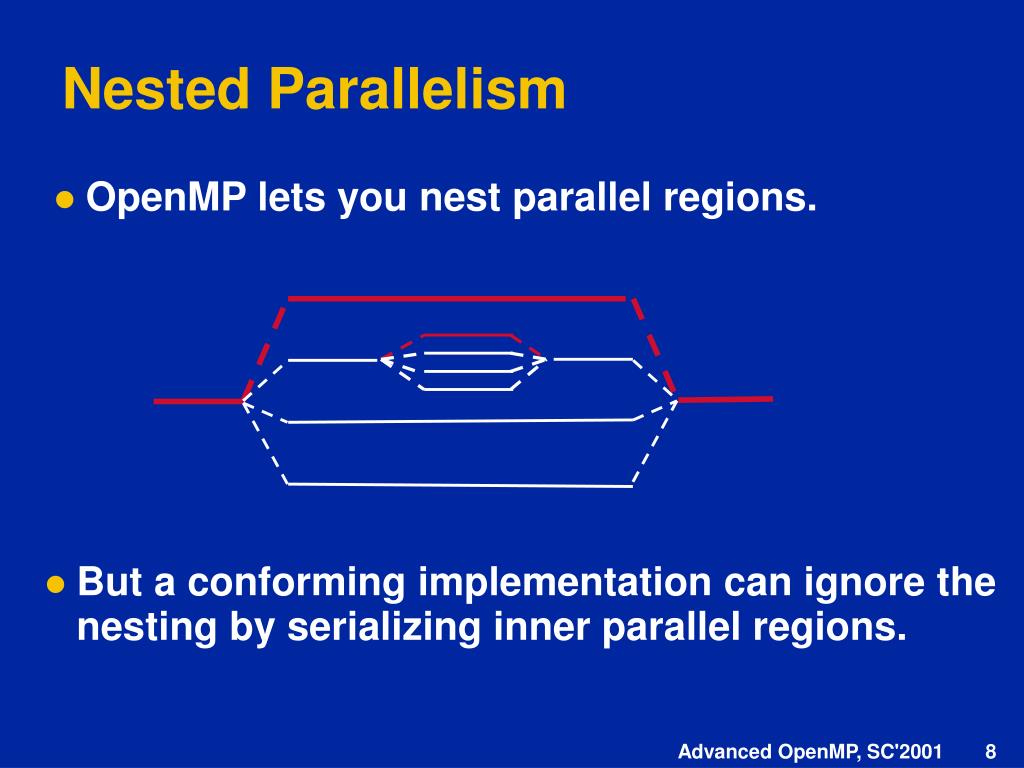 Nested Parallelism

● OpenMP lets you nest parallel regions.

● But a conforming implementation can ignore the nesting by serializing inner parallel regions.

Advanced OpenMP, SC'2001 8